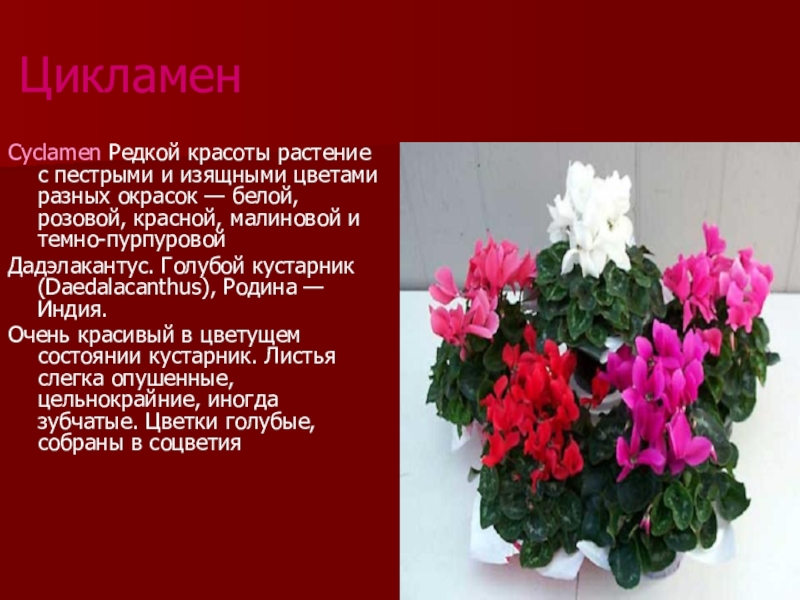 Цикламен

Cyclamen Редкой красоты растение с пестрыми и изящными цветами разных окрасок — белой, розовой, красной, малиновой и темно-пурпуровой

Дадэлакантус. Голубой кустарник (Daedalacanthus), Родина — Индия.

Очень красивый в цветущем состоянии кустарник. Листья слегка опушенные, цельнокрайние, иногда зубчатые. Цветки голубые, собраны в соцветия